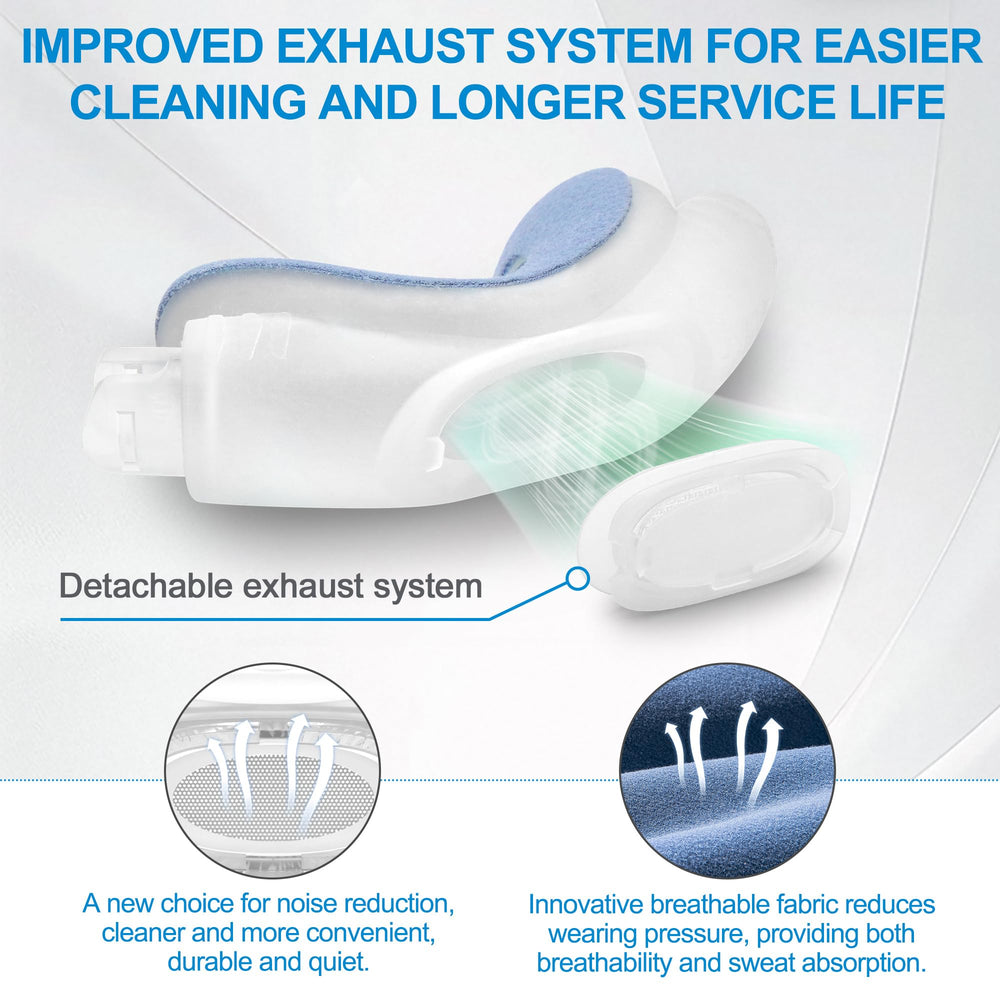 IMPROVED EXHAUST SYSTEM FOR EASIER CLEANING AND LONGER SERVICE LIFE

Detachable exhaust system

A new choice for noise reduction, cleaner and more convenient, durable and quiet.

Innovative breathable fabric reduces wearing pressure, providing both breathability and sweat absorption.